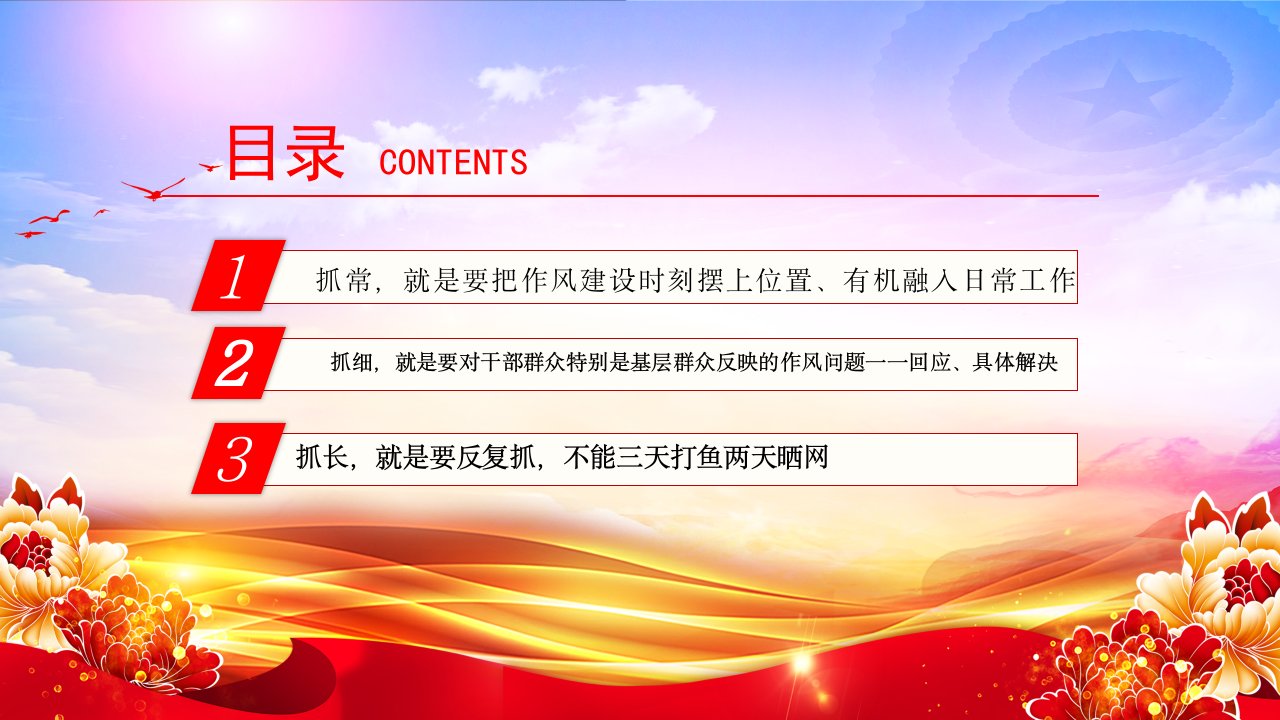 目录 CONTENTS

1 抓常，就是要把作风建设时刻摆上位置、有机融入日常工作

2 抓细，就是要对干部群众特别是基层群众反映的作风问题一一回应、具体解决

3 抓长，就是要反复抓，不能三天打鱼两天晒网